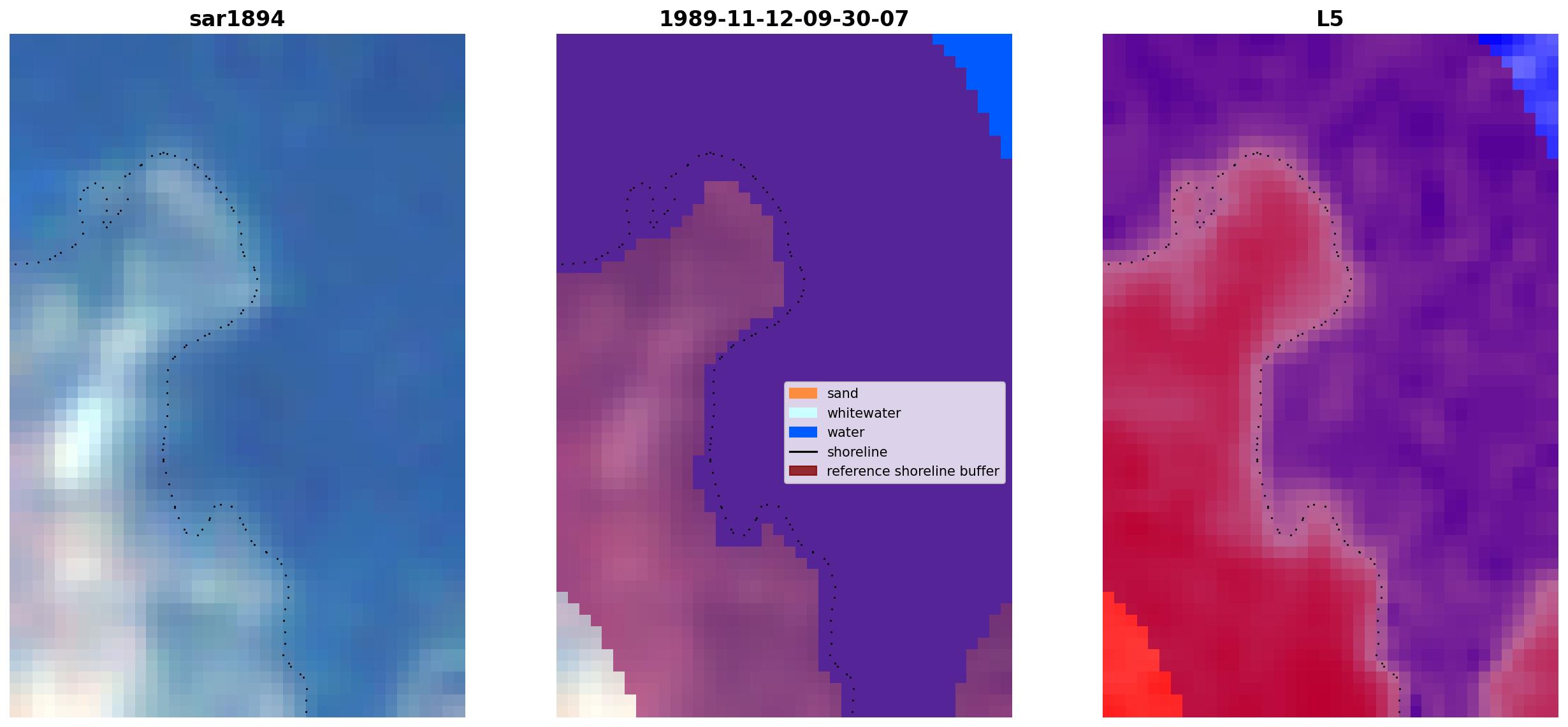 sar1894

1989-11-12-09-30-07

sand
whitewater
water
shoreline
reference shoreline buffer

L5